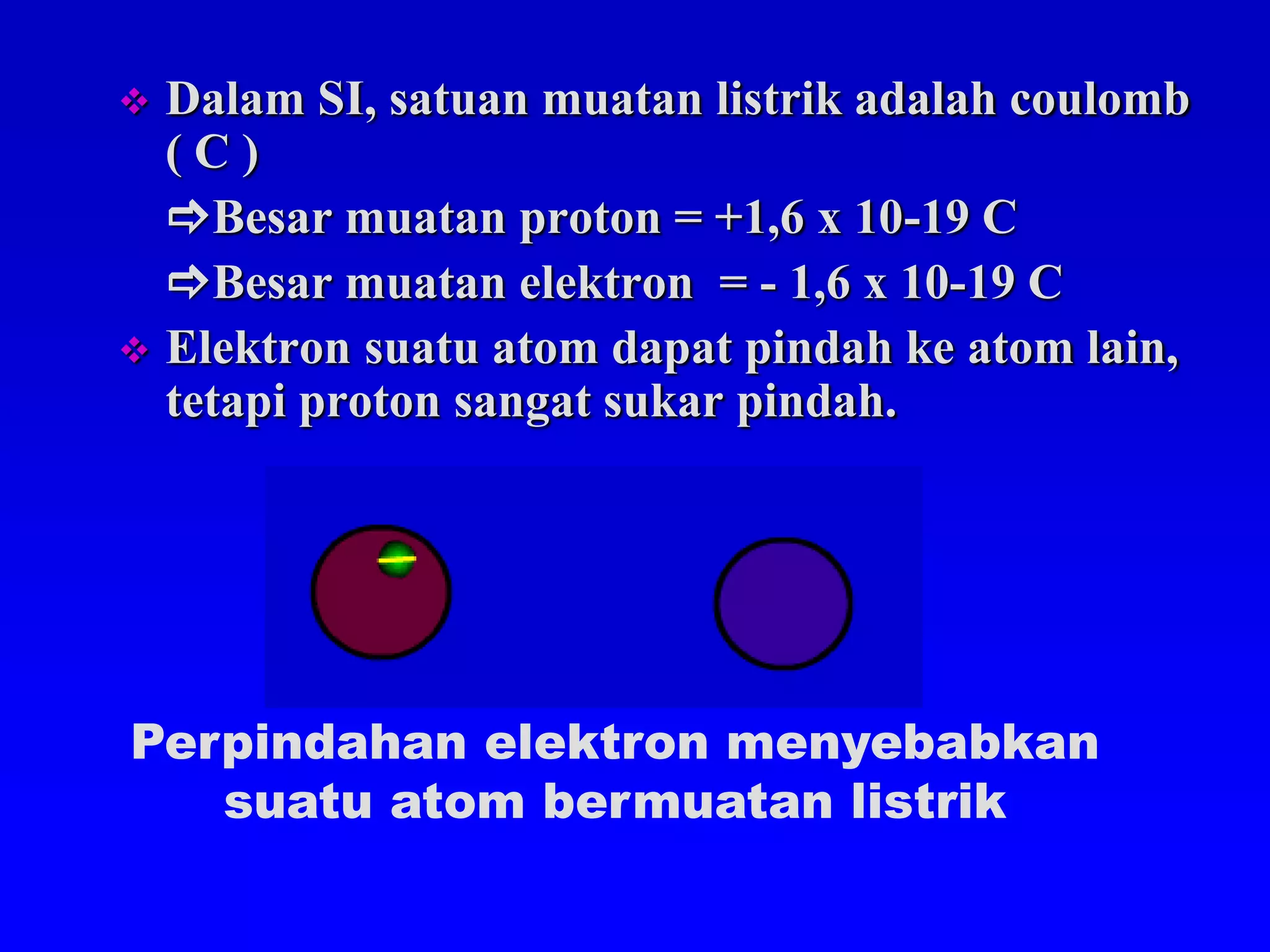 ❖ Dalam SI, satuan muatan listrik adalah coulomb ( C )

⇨Besar muatan proton = +1,6 x 10-19 C

⇨Besar muatan elektron = - 1,6 x 10-19 C

❖ Elektron suatu atom dapat pindah ke atom lain, tetapi proton sangat sukar pindah.

Perpindahan elektron menyebabkan suatu atom bermuatan listrik